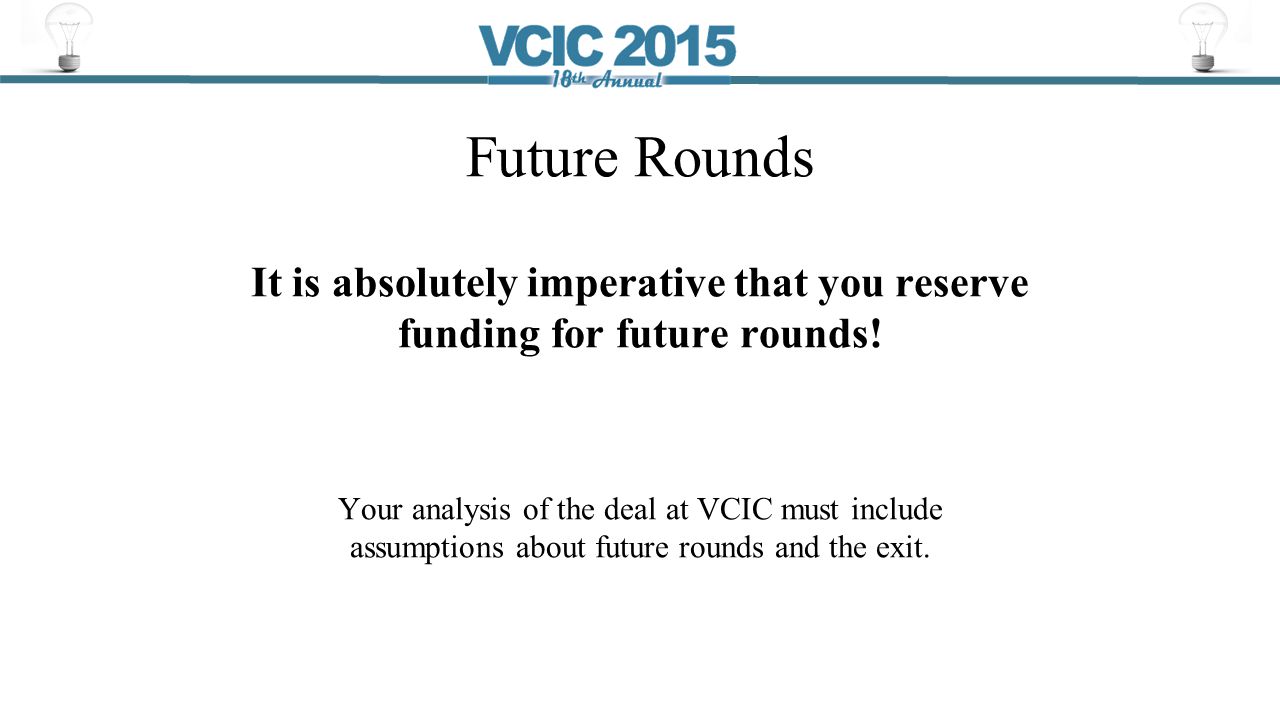 VCIC 2015
18th Annual

Future Rounds

It is absolutely imperative that you reserve funding for future rounds!

Your analysis of the deal at VCIC must include assumptions about future rounds and the exit.